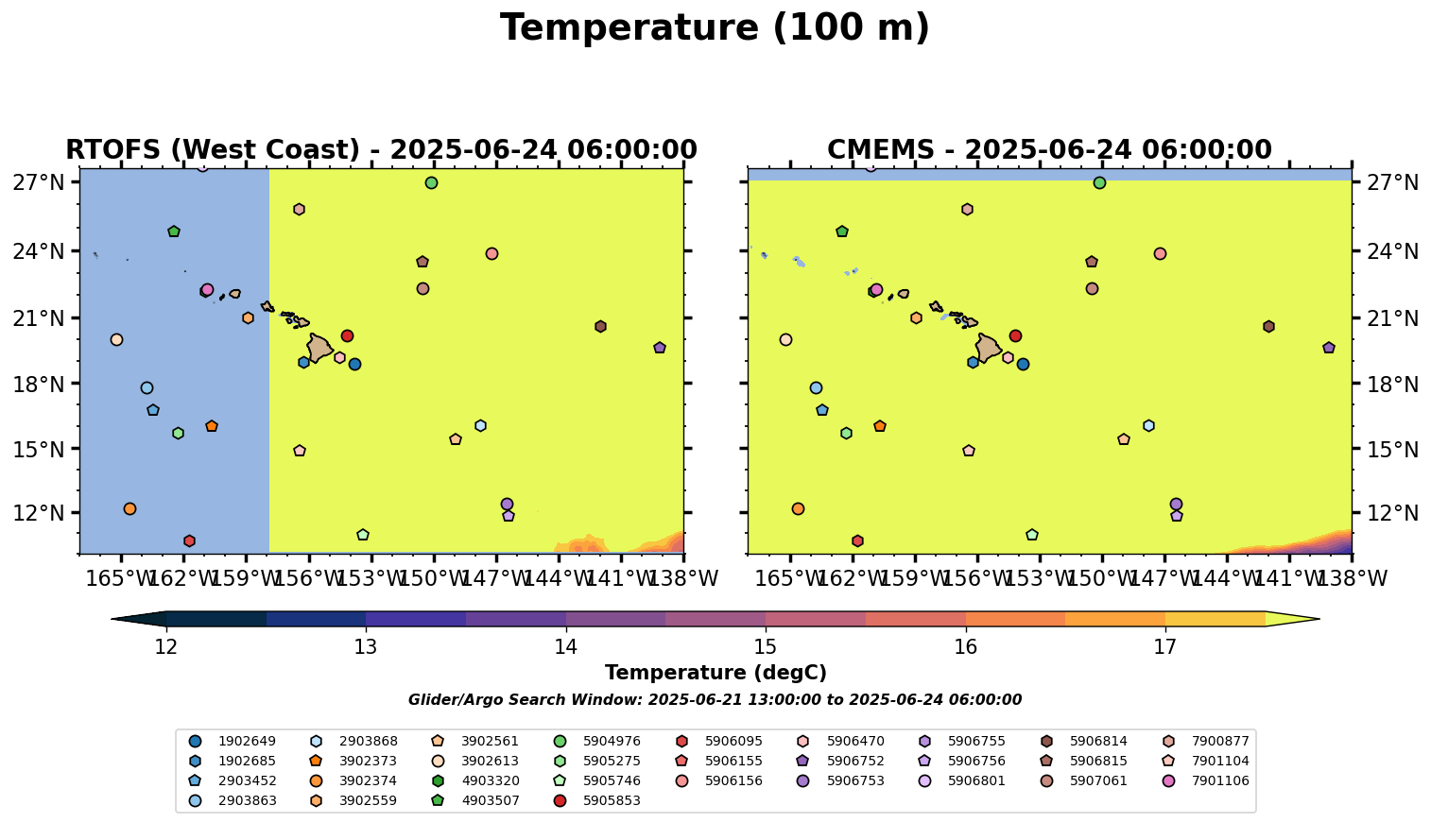 Temperature (100 m)

RTOFS (West Coast) - 2025-06-24 06:00:00

27°N
24°N
21°N
18°N
15°N
12°N

165°W 162°W 159°W 156°W 153°W 150°W 147°W 144°W 141°W 138°W

CMEMS - 2025-06-24 06:00:00

27°N
24°N
21°N
18°N
15°N
12°N

165°W 162°W 159°W 156°W 153°W 150°W 147°W 144°W 141°W 138°W

12 13 14 15 16 17

Temperature (degC)

Glider/Argo Search Window: 2025-06-21 13:00:00 to 2025-06-24 06:00:00

1902649
1902685
2903452
2903863
2903868
3902373
3902374
3902559
3902561
3902613
4903320
4903507
5904976
5905275
5905746
5905853
5906095
5906155
5906156
5906470
5906752
5906753
5906755
5906756
5906801
5906814
5906815
5907061
7900877
7901104
7901106